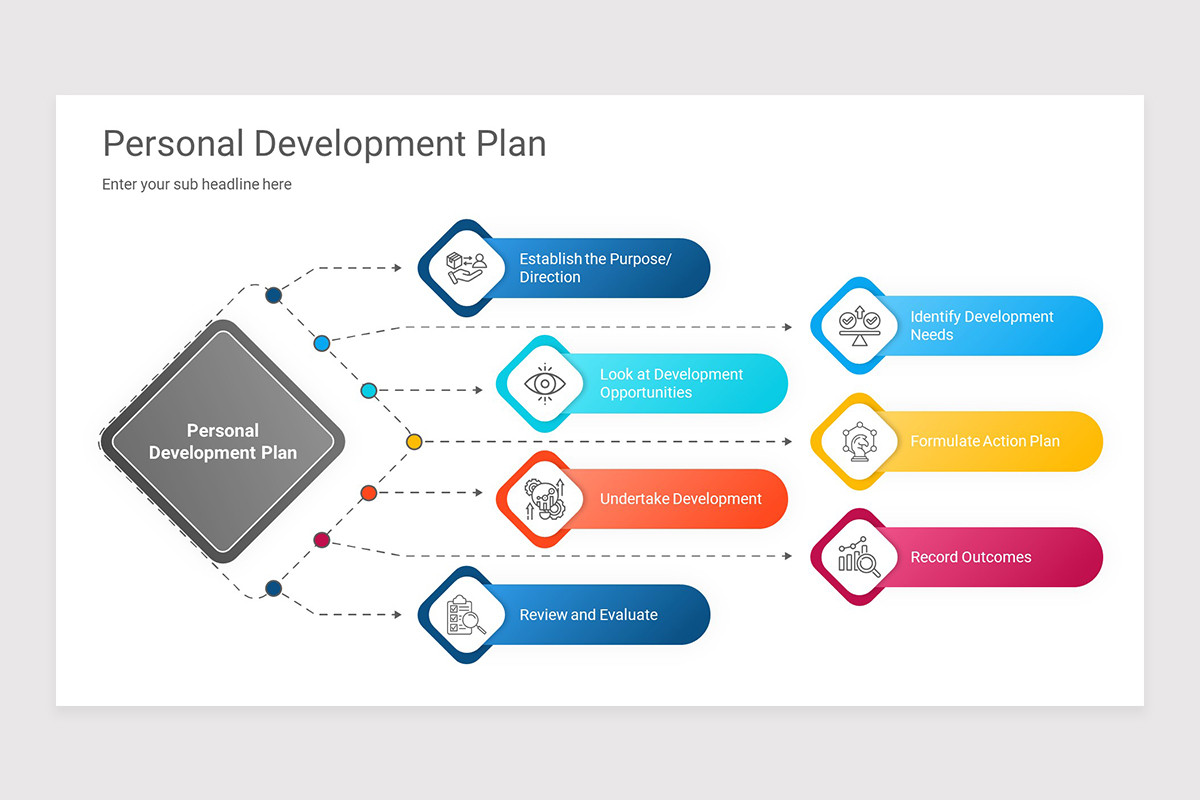 Personal Development Plan

Enter your sub headline here

Personal Development Plan

Establish the Purpose/ Direction

Identify Development Needs

Look at Development Opportunities

Formulate Action Plan

Undertake Development

Record Outcomes

Review and Evaluate